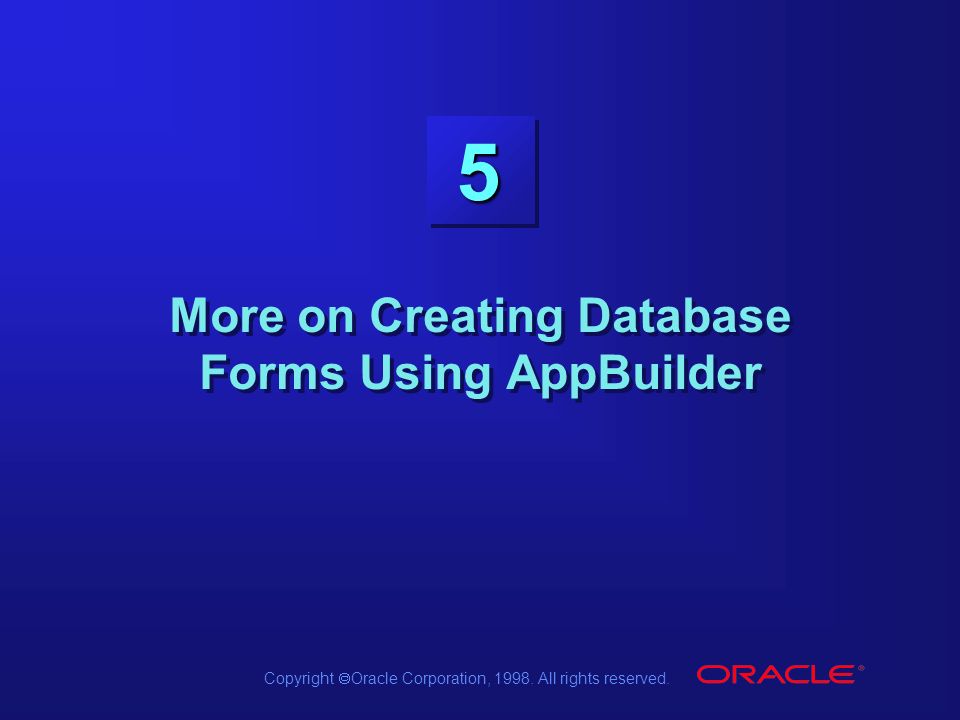 5

More on Creating Database Forms Using AppBuilder

Copyright ©Oracle Corporation, 1998. All rights reserved.

ORACLE®